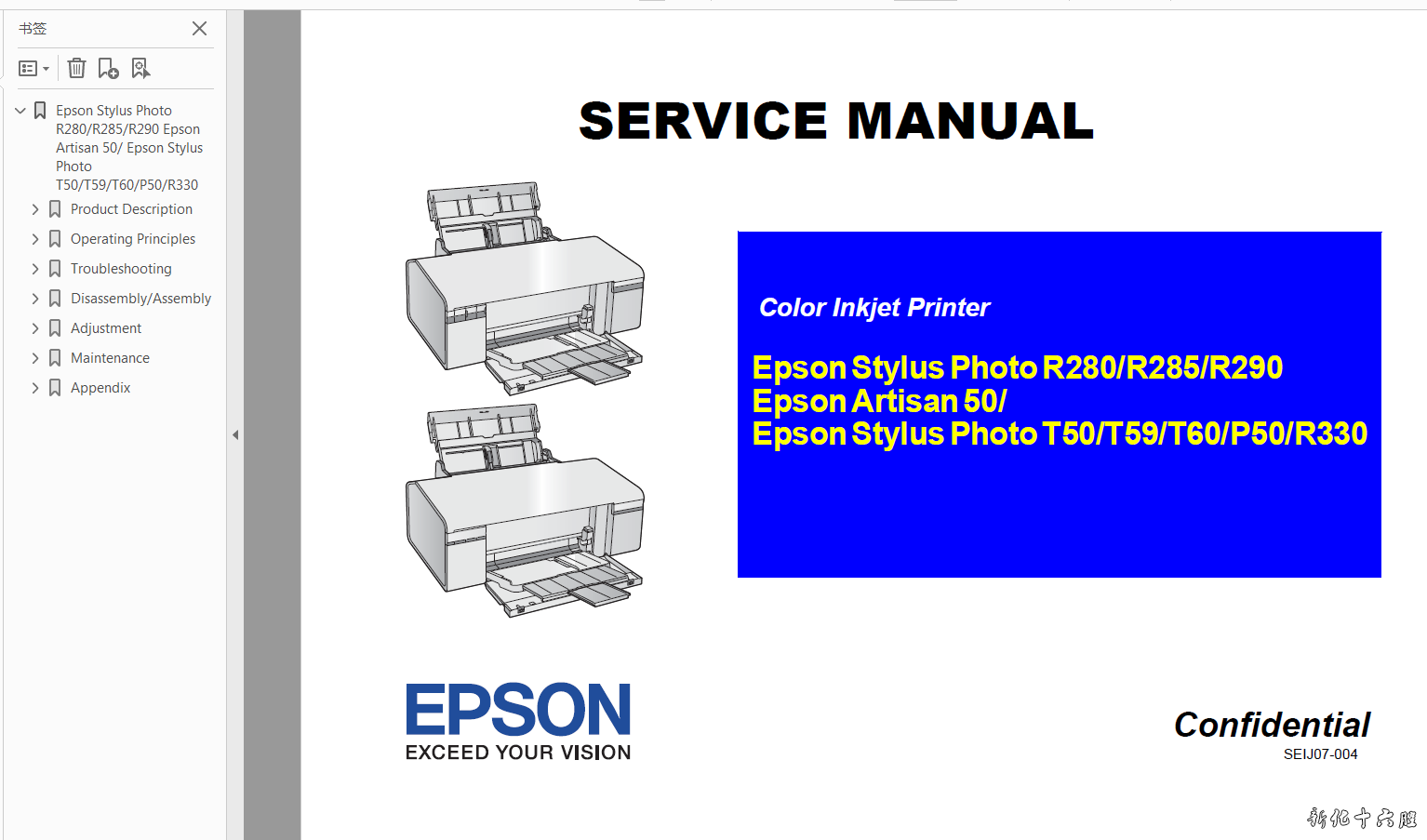 书签

Epson Stylus Photo R280/R285/R290 Epson Artisan 50/ Epson Stylus Photo T50/T59/T60/P50/R330

Product Description

Operating Principles

Troubleshooting

Disassembly/Assembly

Adjustment

Maintenance

Appendix

SERVICE MANUAL

Color Inkjet Printer

Epson Stylus Photo R280/R285/R290
Epson Artisan 50/
Epson Stylus Photo T50/T59/T60/P50/R330

EPSON
EXCEED YOUR VISION

Confidential
SEIJ07-004

新化十六腿